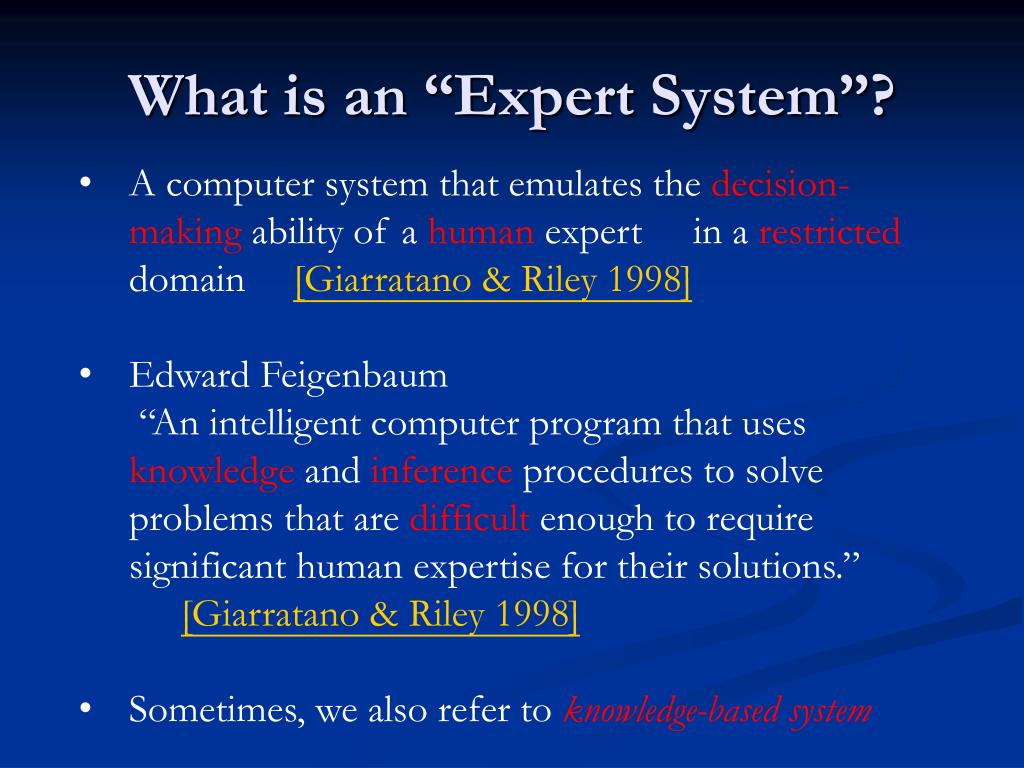 What is an “Expert System”?

• A computer system that emulates the decision-making ability of a human expert in a restricted domain [Giarratano & Riley 1998]

• Edward Feigenbaum
“An intelligent computer program that uses knowledge and inference procedures to solve problems that are difficult enough to require significant human expertise for their solutions.”
[Giarratano & Riley 1998]

• Sometimes, we also refer to knowledge-based system